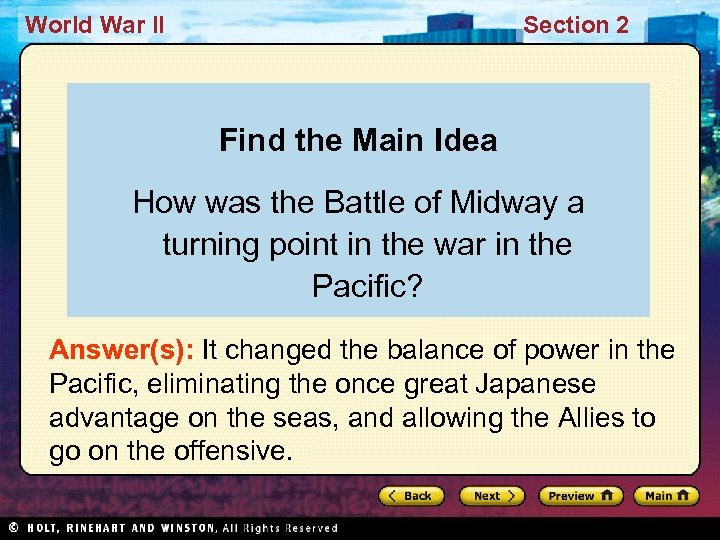 World War II

Section 2

Find the Main Idea

How was the Battle of Midway a turning point in the war in the Pacific?

Answer(s): It changed the balance of power in the Pacific, eliminating the once great Japanese advantage on the seas, and allowing the Allies to go on the offensive.

Back Next Preview Main

© HOLT, RINEHART AND WINSTON, All Rights Reserved